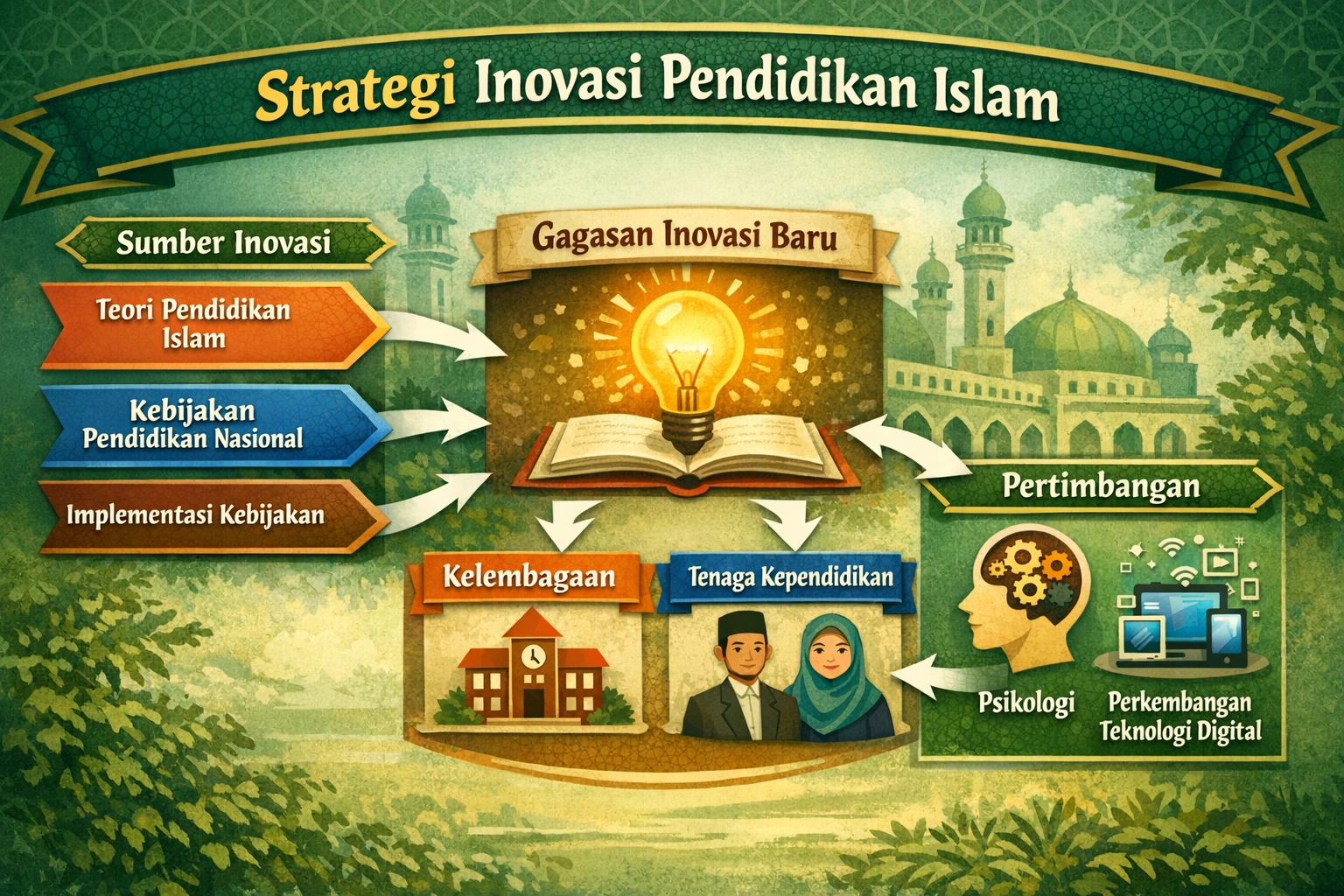 Strategi Inovasi Pendidikan Islam

Sumber Inovasi

Teori Pendidikan Islam

Kebijakan Pendidikan Nasional

Implementasi Kebijakan

Gagasan Inovasi Baru

Kelembagaan

Tenaga Kependidikan

Pertimbangan

Psikologi

Perkembangan Teknologi Digital